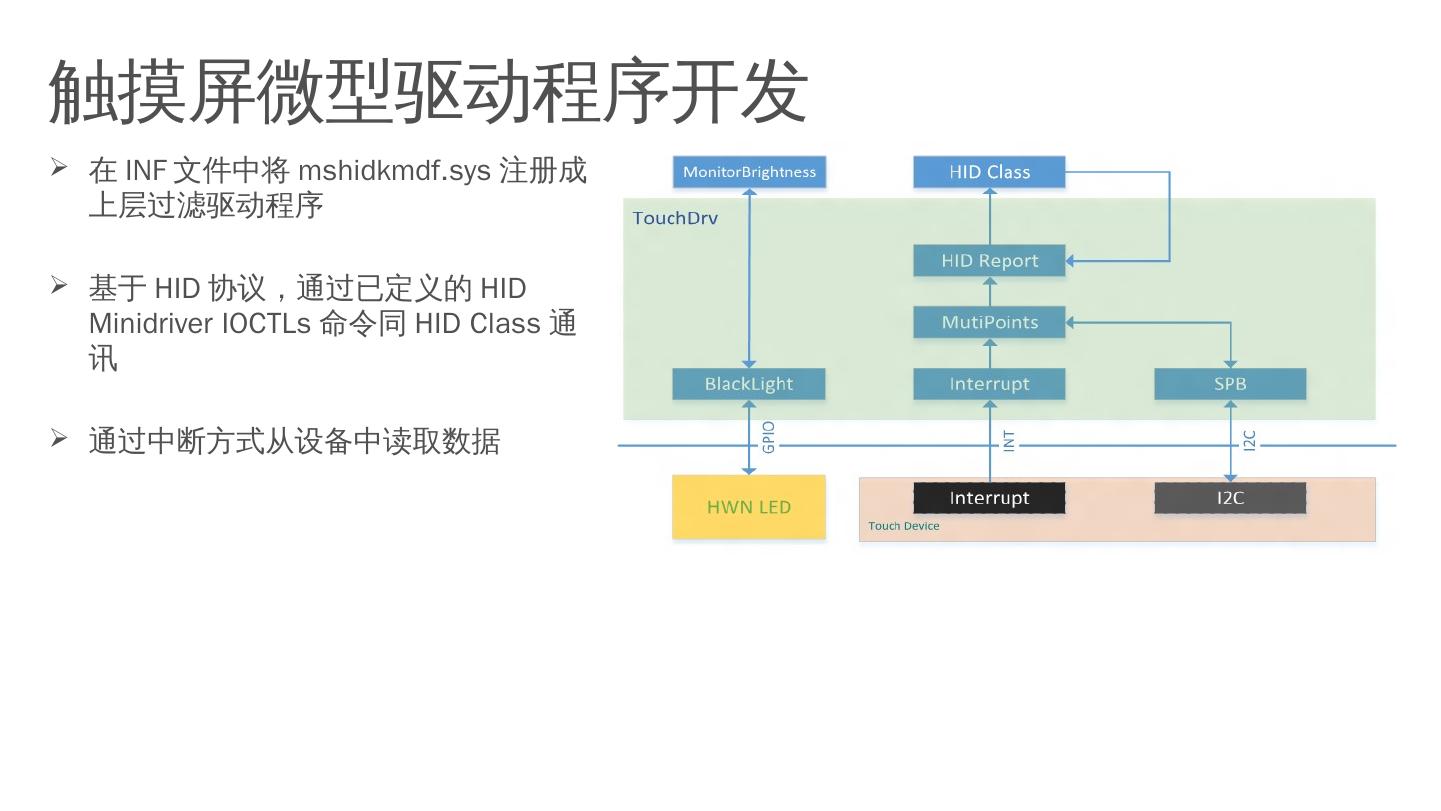 触摸屏微型驱动程序开发

➢ 在 INF 文件中将 mshidkmdf.sys 注册成上层过滤驱动程序

➢ 基于 HID 协议，通过已定义的 HID Minidriver IOCTLs 命令同 HID Class 通讯

➢ 通过中断方式从设备中读取数据

MonitorBrightness

HID Class

TouchDrv

HID Report

MutiPoints

BlackLight

Interrupt

SPB

GPIO

INT

I2C

HWN LED

Interrupt

I2C

Touch Device